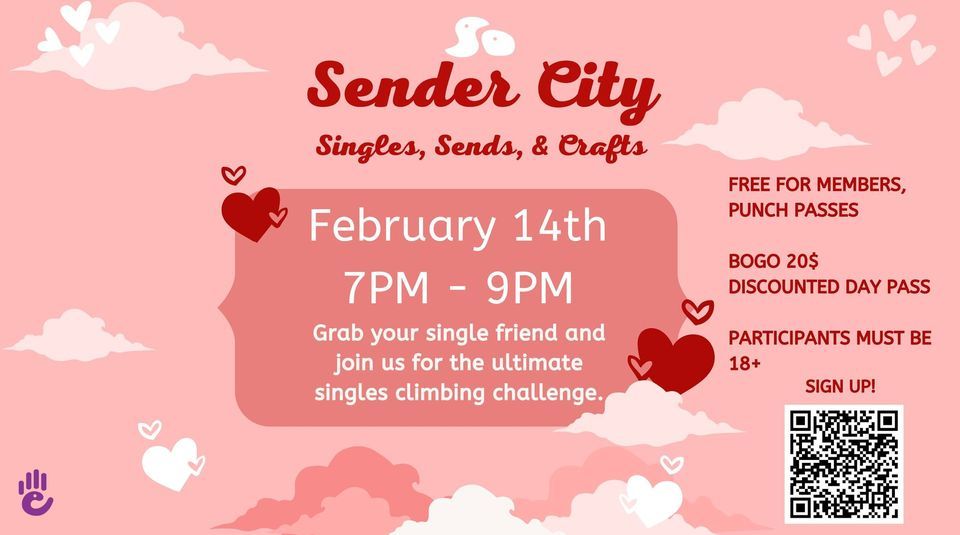 Sender City

Singles, Sends, & Crafts

February 14th
7PM - 9PM

Grab your single friend and join us for the ultimate singles climbing challenge.

FREE FOR MEMBERS, PUNCH PASSES

BOGO 20$ DISCOUNTED DAY PASS

PARTICIPANTS MUST BE 18+

SIGN UP!